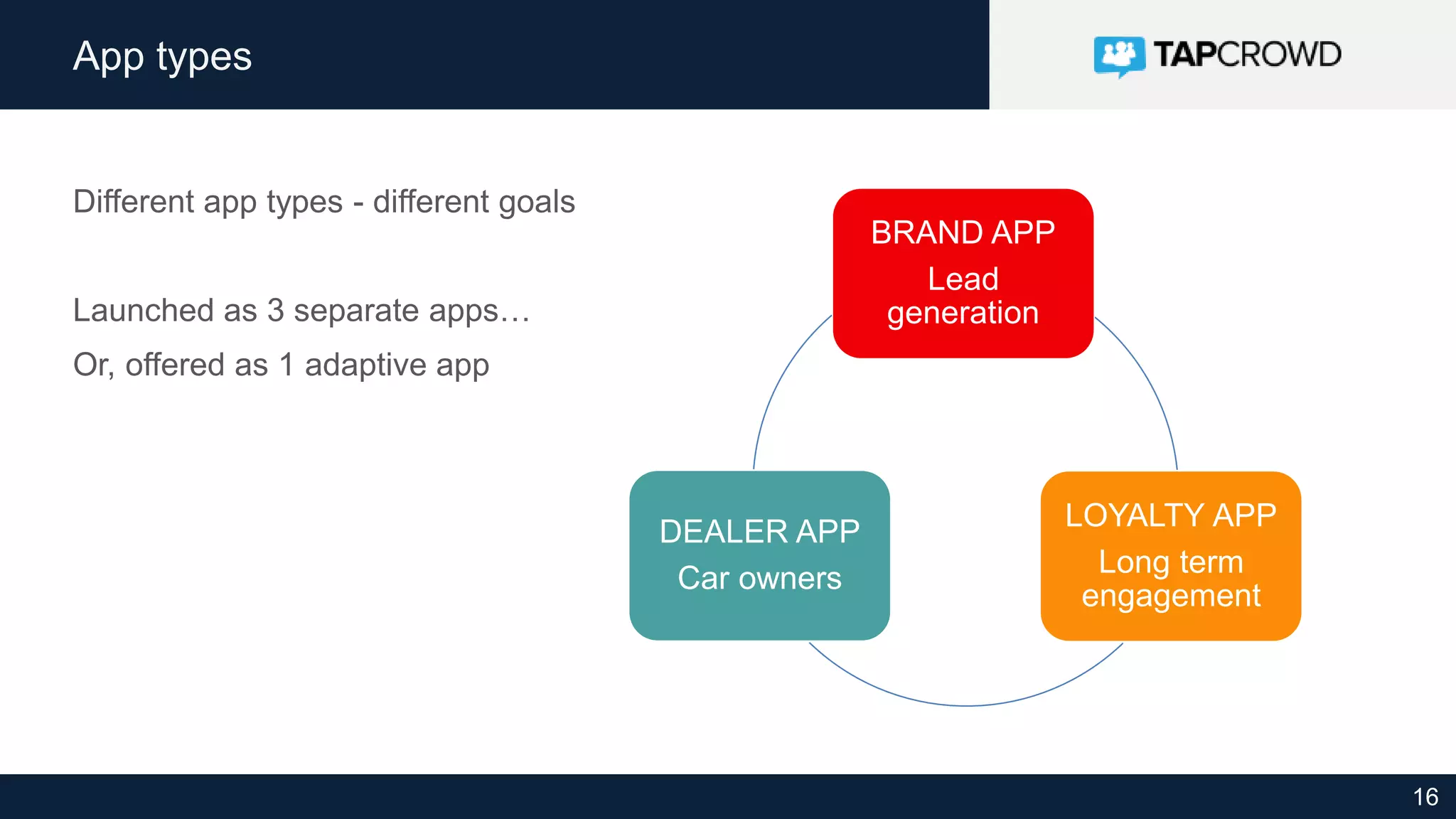 App types

TAPCROWD

Different app types - different goals

Launched as 3 separate apps…

Or, offered as 1 adaptive app

BRAND APP
Lead generation

DEALER APP
Car owners

LOYALTY APP
Long term engagement

16